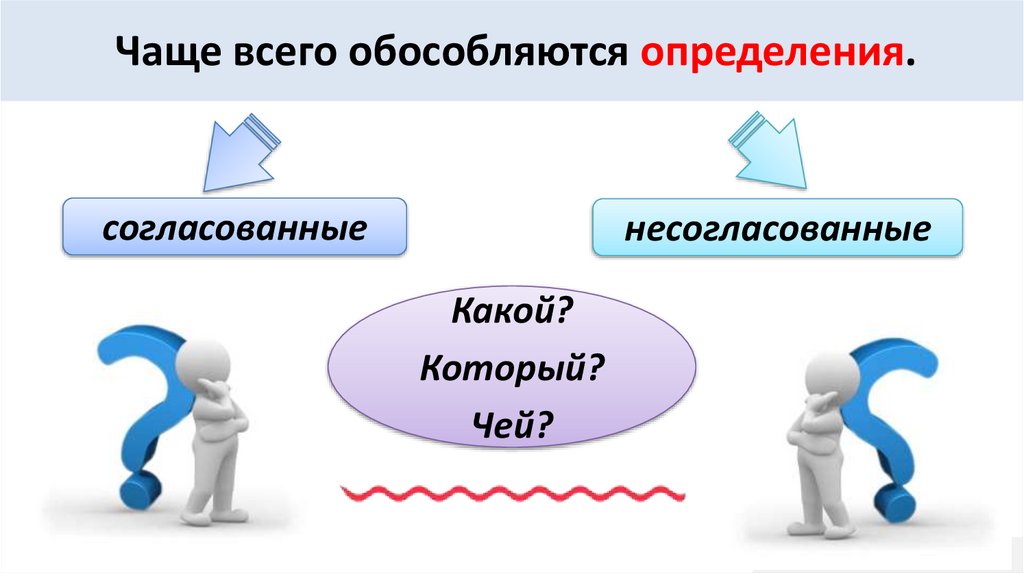 Чаще всего обособляются определения.

согласованные

несогласованные

Какой?
Который?
Чей?